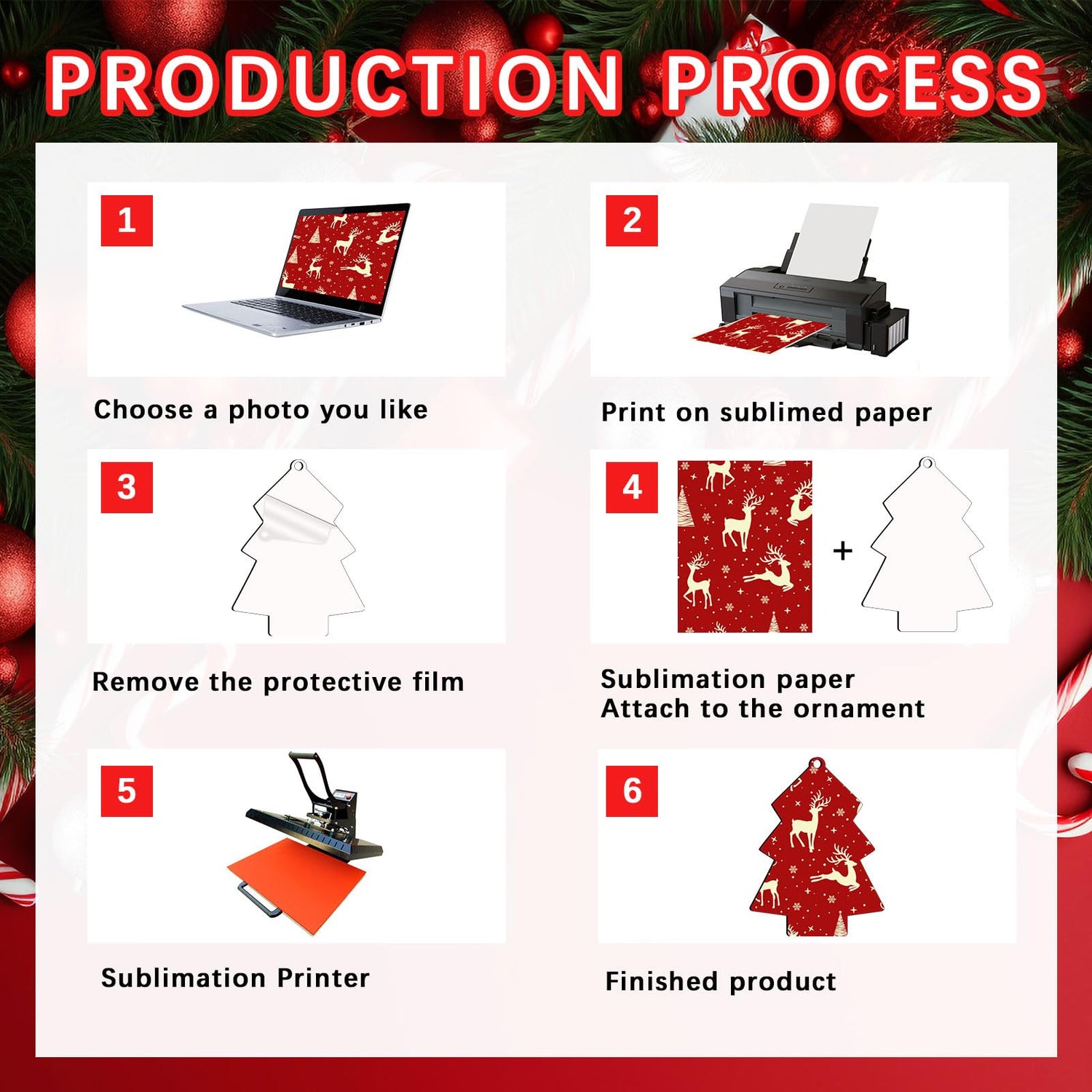 PRODUCTION PROCESS

1

Choose a photo you like

2

Print on sublimed paper

3

Remove the protective film

4

+

Sublimation paper
Attach to the ornament

5

Sublimation Printer

6

Finished product